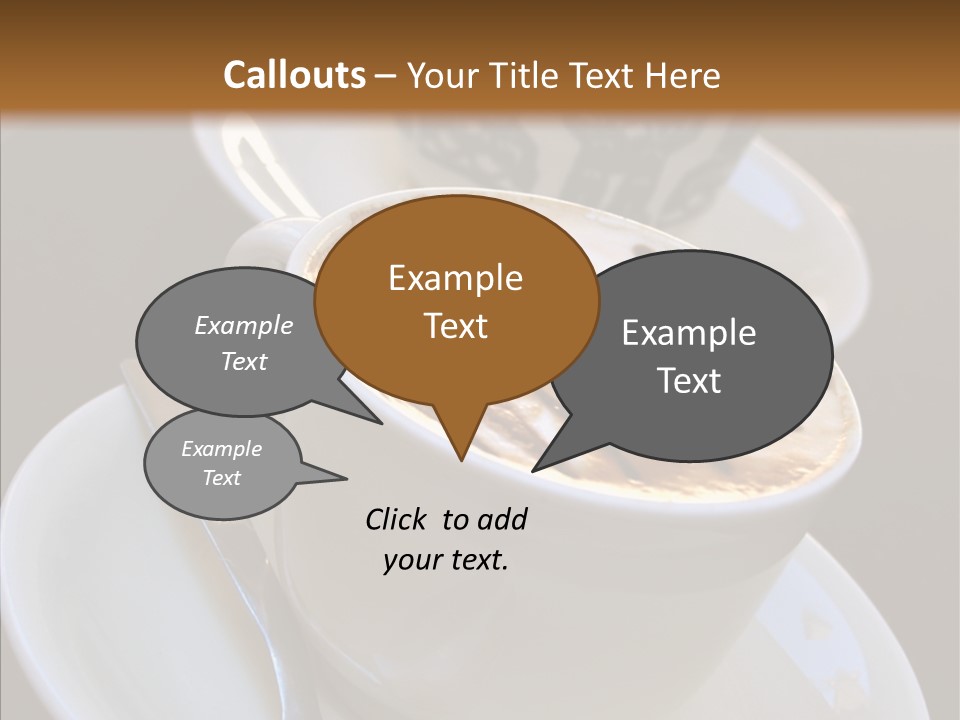 Callouts – Your Title Text Here

Example Text

Example Text

Example Text

Example Text

Click to add your text.